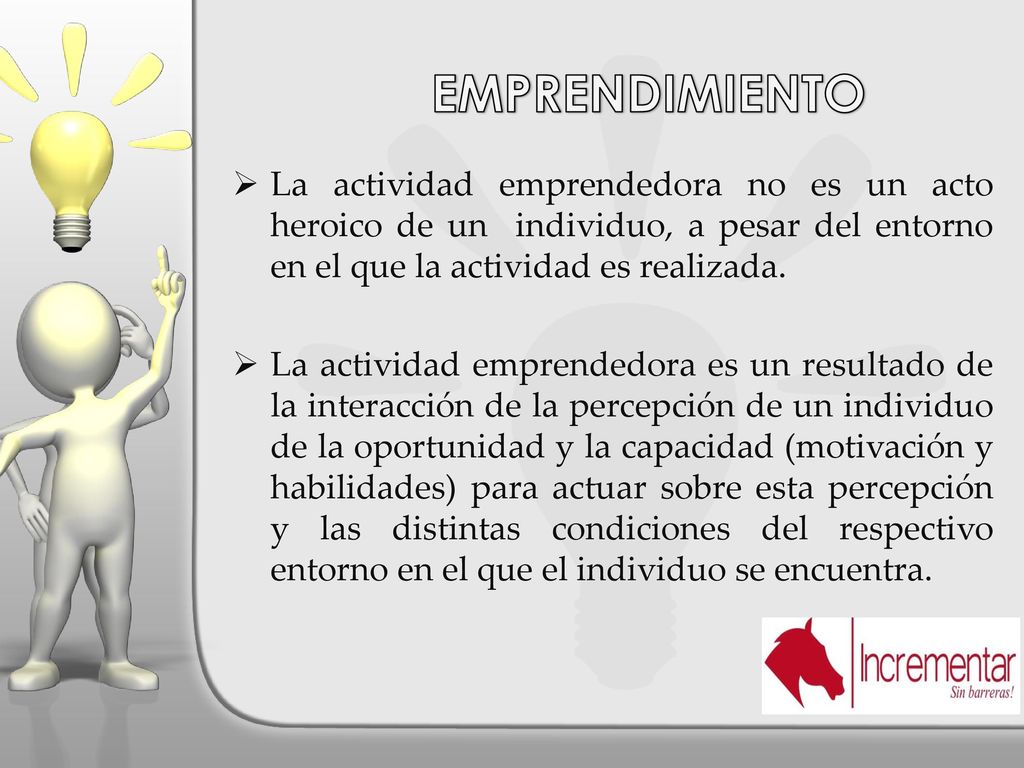 EMPRENDIMIENTO

➢ La actividad emprendedora no es un acto heroico de un individuo, a pesar del entorno en el que la actividad es realizada.

➢ La actividad emprendedora es un resultado de la interacción de la percepción de un individuo de la oportunidad y la capacidad (motivación y habilidades) para actuar sobre esta percepción y las distintas condiciones del respectivo entorno en el que el individuo se encuentra.

Incrementar
Sin barreras!